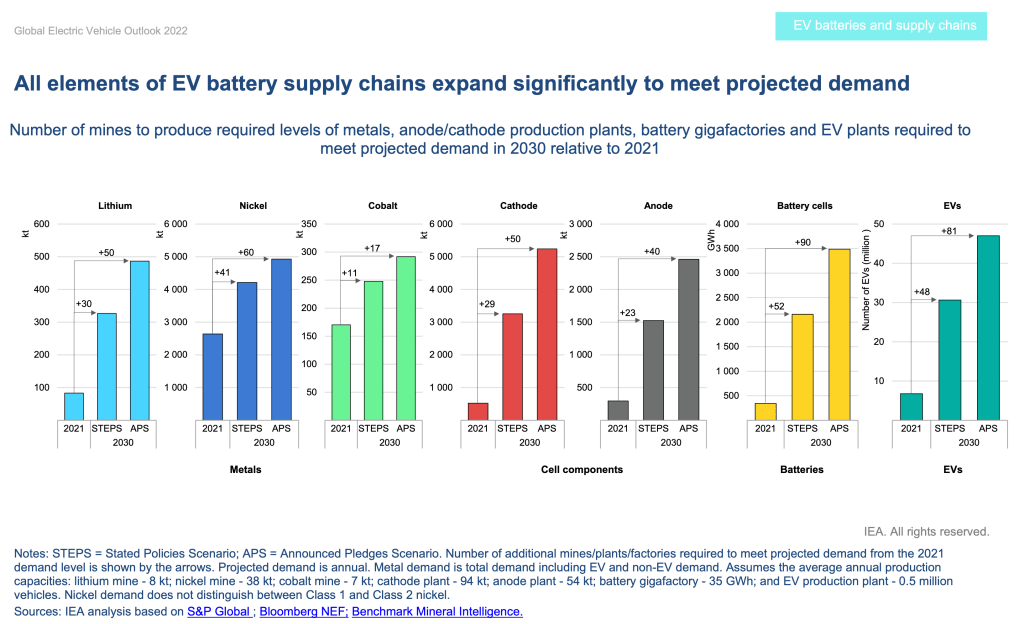 Global Electric Vehicle Outlook 2022

EV batteries and supply chains

All elements of EV battery supply chains expand significantly to meet projected demand

Number of mines to produce required levels of metals, anode/cathode production plants, battery gigafactories and EV plants required to meet projected demand in 2030 relative to 2021

Lithium
kt
600
500
400
300
200
100
+50
+30
2021 STEPS APS
2030

Nickel
kt
6 000
5 000
4 000
3 000
2 000
1 000
+60
+41
2021 STEPS APS
2030

Cobalt
kt
350
300
250
200
150
100
50
+17
+11
2021 STEPS APS
2030

Cathode
kt
6 000
5 000
4 000
3 000
2 000
1 000
+50
+29
2021 STEPS APS
2030

Anode
kt
3 000
2 500
2 000
1 500
1 000
500
+40
+23
2021 STEPS APS
2030

Battery cells
GWh
4 000
3 500
3 000
2 500
2 000
1 500
1 000
500
+90
+52
2021 STEPS APS
2030

EVs
Number of EVs (million )
50
40
30
20
10
+81
+48
2021 STEPS APS
2030

Metals

Cell components

Batteries

EVs

IEA. All rights reserved.

Notes: STEPS = Stated Policies Scenario; APS = Announced Pledges Scenario. Number of additional mines/plants/factories required to meet projected demand from the 2021 demand level is shown by the arrows. Projected demand is annual. Metal demand is total demand including EV and non-EV demand. Assumes the average annual production capacities: lithium mine - 8 kt; nickel mine - 38 kt; cobalt mine - 7 kt; cathode plant - 94 kt; anode plant - 54 kt; battery gigafactory - 35 GWh; and EV production plant - 0.5 million vehicles. Nickel demand does not distinguish between Class 1 and Class 2 nickel.
Sources: IEA analysis based on S&P Global ; Bloomberg NEF; Benchmark Mineral Intelligence.